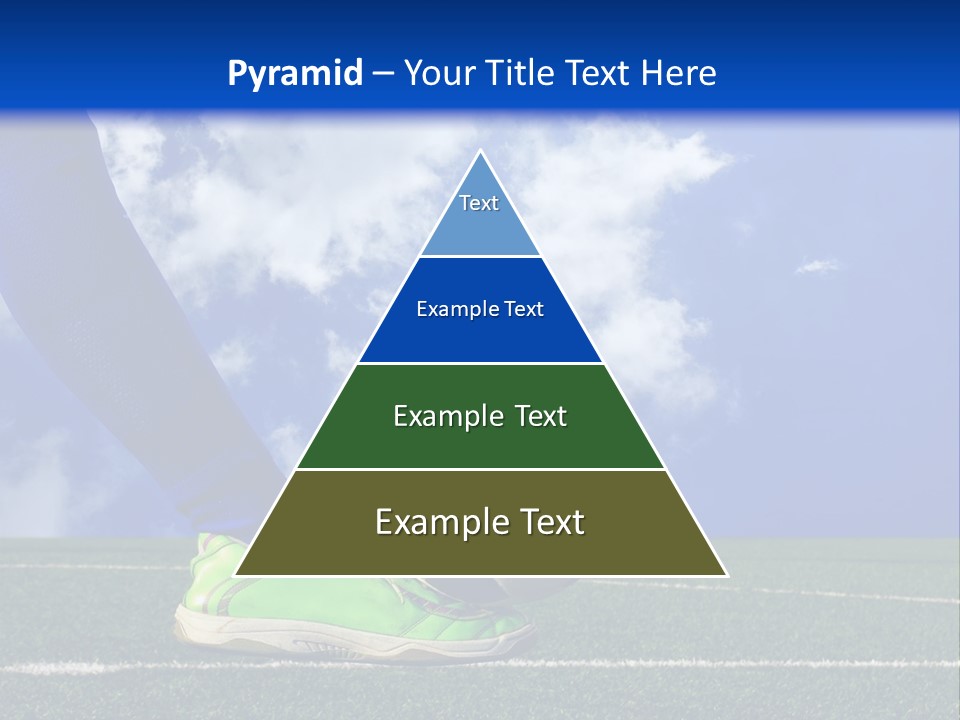 Pyramid – Your Title Text Here

Text

Example Text

Example Text

Example Text